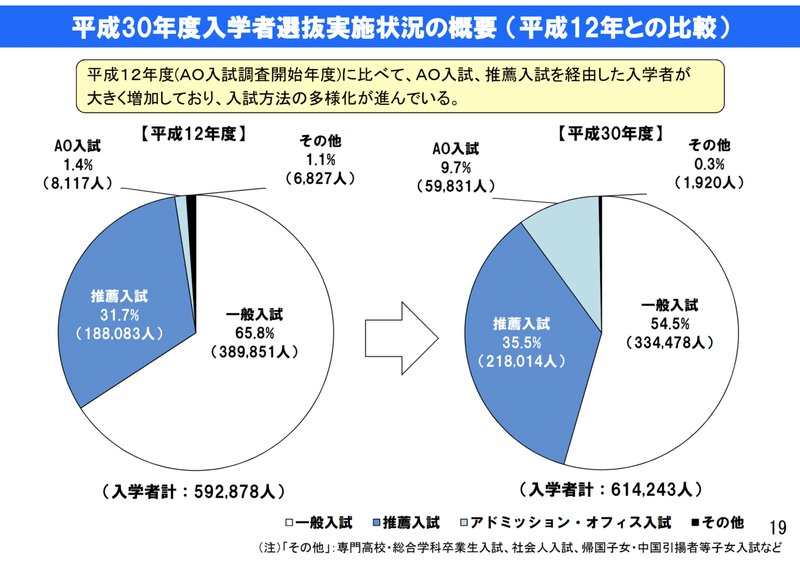 平成30年度入学者選抜実施状況の概要（平成12年との比較）

平成12年度(AO入試調査開始年度)に比べて、AO入試、推薦入試を経由した入学者が大きく増加しており、入試方法の多様化が進んでいる。

【平成12年度】

AO入試
1.4%
（8,117人）

その他
1.1%
（6,827人）

推薦入試
31.7%
（188,083人）

一般入試
65.8%
（389,851人）

（入学者計：592,878人）

【平成30年度】

AO入試
9.7%
（59,831人）

その他
0.3%
（1,920人）

推薦入試
35.5%
（218,014人）

一般入試
54.5%
（334,478人）

（入学者計：614,243人）

□一般入試 ■推薦入試 □アドミッション・オフィス入試 ■その他

19

(注)「その他」：専門高校・総合学科卒業生入試、社会人入試、帰国子女・中国引揚者等子女入試など